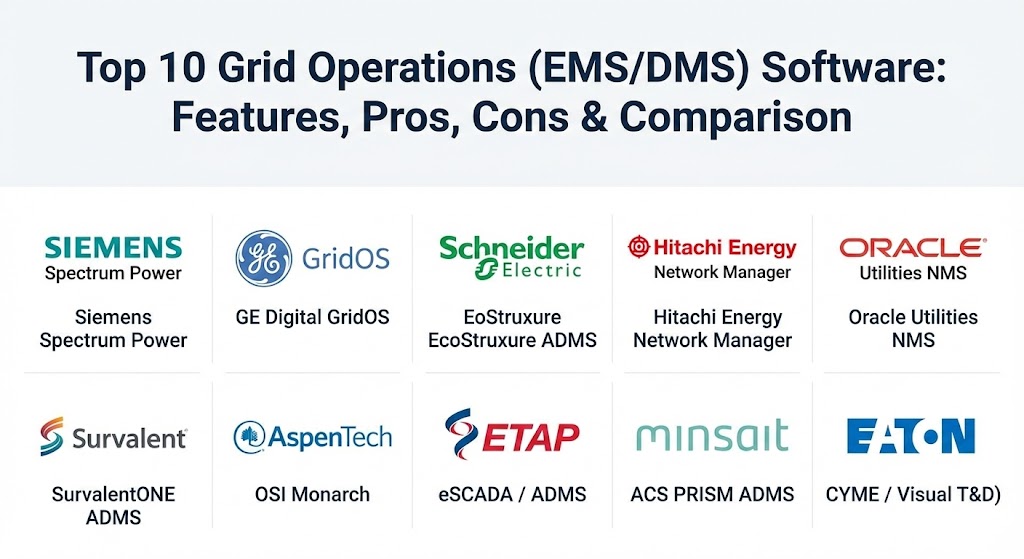 Top 10 Grid Operations (EMS/DMS) Software: Features, Pros, Cons & Comparison

SIEMENS
Spectrum Power

Siemens Spectrum Power

GE GridOS

GE Digital GridOS

Schneider Electric

EoStruxure EcoStruxure ADMS

Hitachi Energy
Network Manager

Hitachi Energy Network Manager

ORACLE
Utilities NMS

Oracle Utilities NMS

Survalent

SurvalentONE ADMS

AspenTech

OSI Monarch

ETAP

eSCADA / ADMS

minsait

ACS PRISM ADMS

EATON

CYME / Visual T&D)